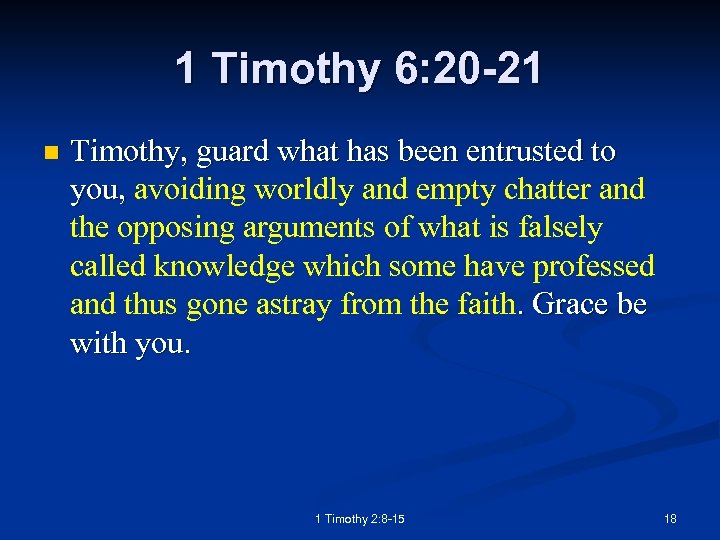 1 Timothy 6:20-21

Timothy, guard what has been entrusted to you, avoiding worldly and empty chatter and the opposing arguments of what is falsely called knowledge which some have professed and thus gone astray from the faith. Grace be with you.

1 Timothy 2:8-15

18